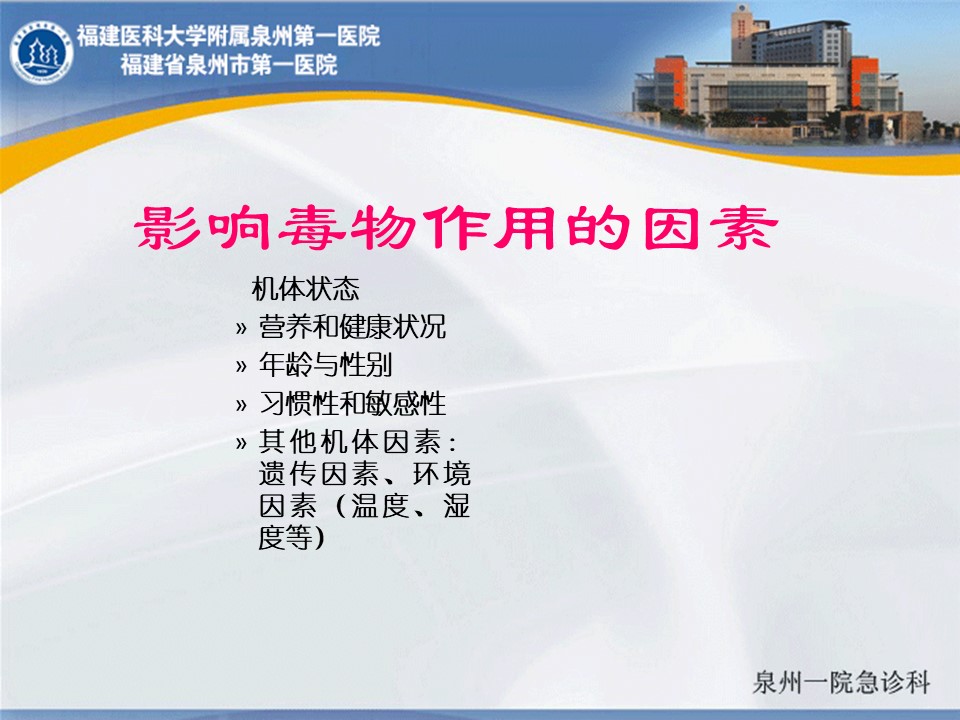 福建医科大学附属泉州第一医院
福建省泉州市第一医院

影响毒物作用的因素

机体状态

» 营养和健康状况

» 年龄与性别

» 习惯性和敏感性

» 其他机体因素：遗传因素、环境因素（温度、湿度等）

泉州一院急诊科